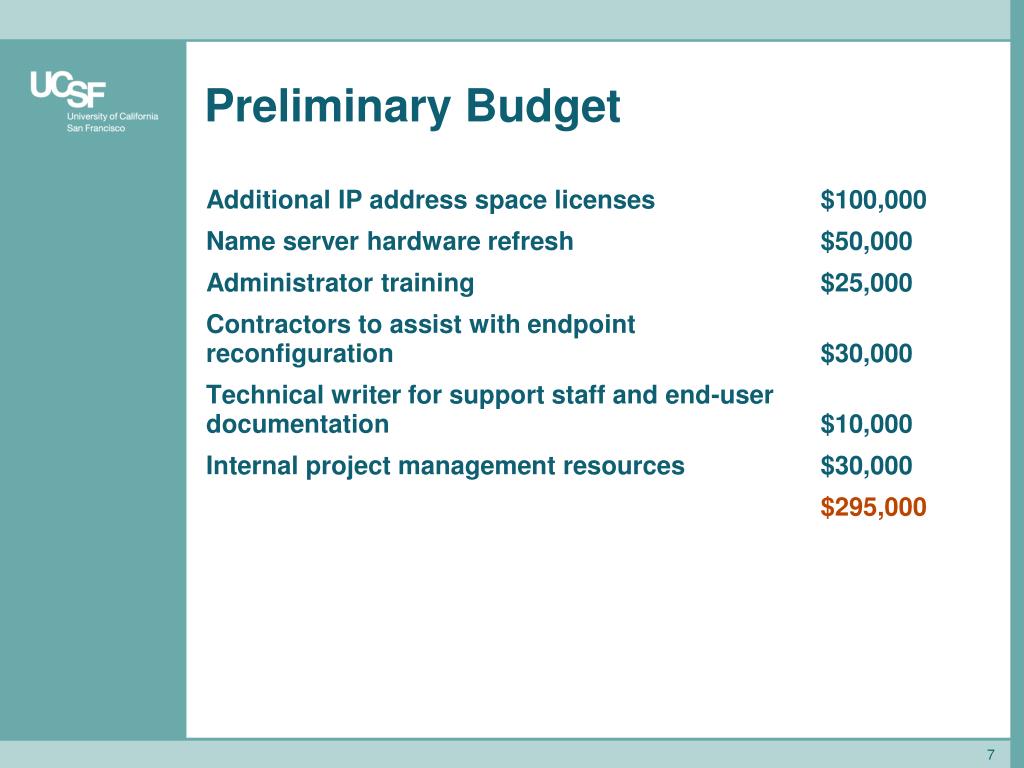 UCSF
University of California
San Francisco

Preliminary Budget

| | |
|---|---|
| Additional IP address space licenses | \$100,000 |
| Name server hardware refresh | \$50,000 |
| Administrator training | \$25,000 |
| Contractors to assist with endpoint reconfiguration | \$30,000 |
| Technical writer for support staff and end-user documentation | \$10,000 |
| Internal project management resources | \$30,000 |
| | \$295,000 |

7